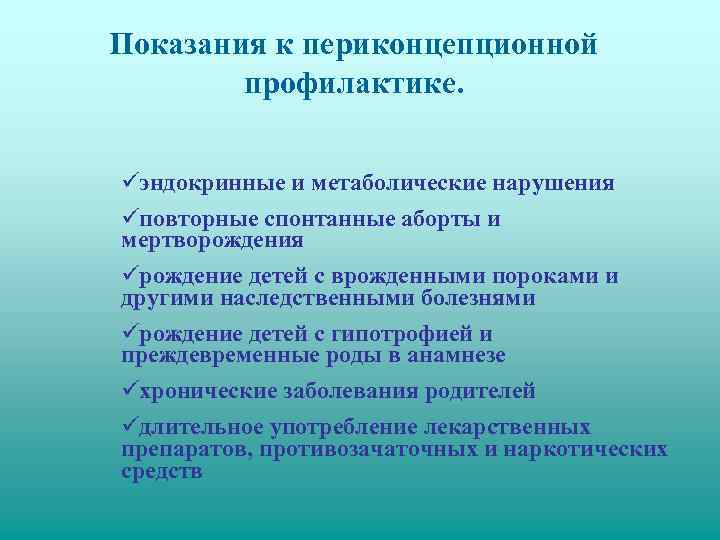 Показания к периконцепционной профилактике.

✓эндокринные и метаболические нарушения

✓повторные спонтанные аборты и мертворождения

✓рождение детей с врожденными пороками и другими наследственными болезнями

✓рождение детей с гипотрофией и преждевременные роды в анамнезе

✓хронические заболевания родителей

✓длительное употребление лекарственных препаратов, противозачаточных и наркотических средств